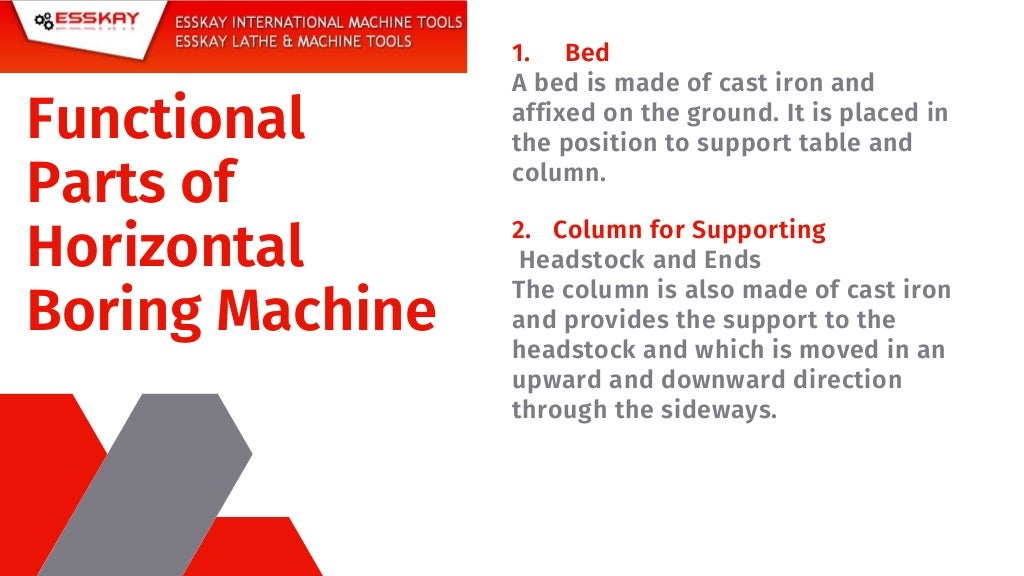 ESSKAY

ESSKAY INTERNATIONAL MACHINE TOOLS
ESSKAY LATHE & MACHINE TOOLS

Functional Parts of Horizontal Boring Machine

1. Bed
A bed is made of cast iron and affixed on the ground. It is placed in the position to support table and column.

2. Column for Supporting Headstock and Ends
The column is also made of cast iron and provides the support to the headstock and which is moved in an upward and downward direction through the sideways.